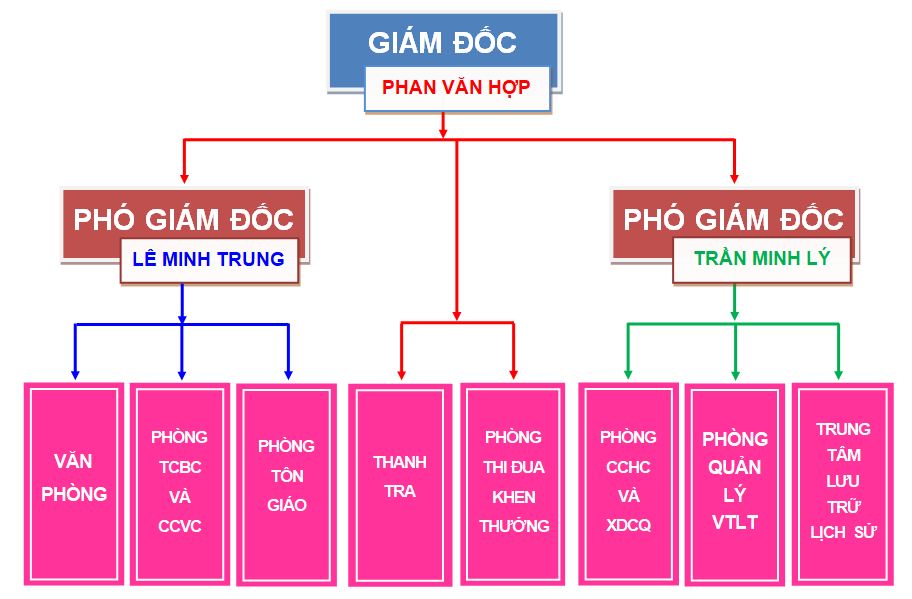 GIÁM ĐỐC
PHAN VĂN HỢP

PHÓ GIÁM ĐỐC
LÊ MINH TRUNG

PHÓ GIÁM ĐỐC
TRẦN MINH LÝ

VĂN PHÒNG

PHÒNG TCBC VÀ CCVC

PHÒNG TÔN GIÁO

THANH TRA

PHÒNG THI ĐUA KHEN THƯỞNG

PHÒNG CCHC VÀ XDCQ

PHÒNG QUẢN LÝ VTLT

TRUNG TÂM LƯU TRỮ LỊCH SỬ